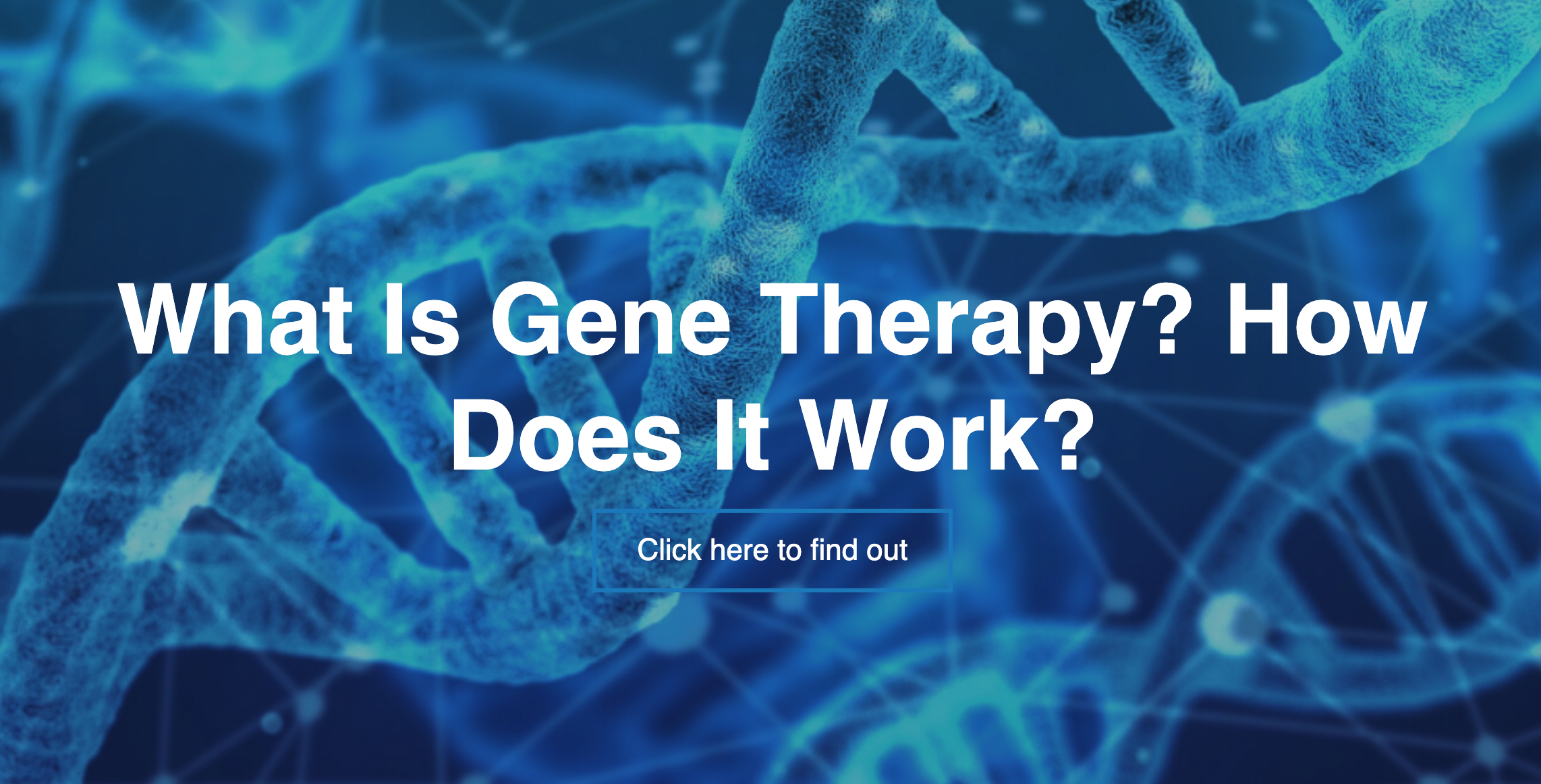 What Is Gene Therapy? How Does It Work?

Click here to find out